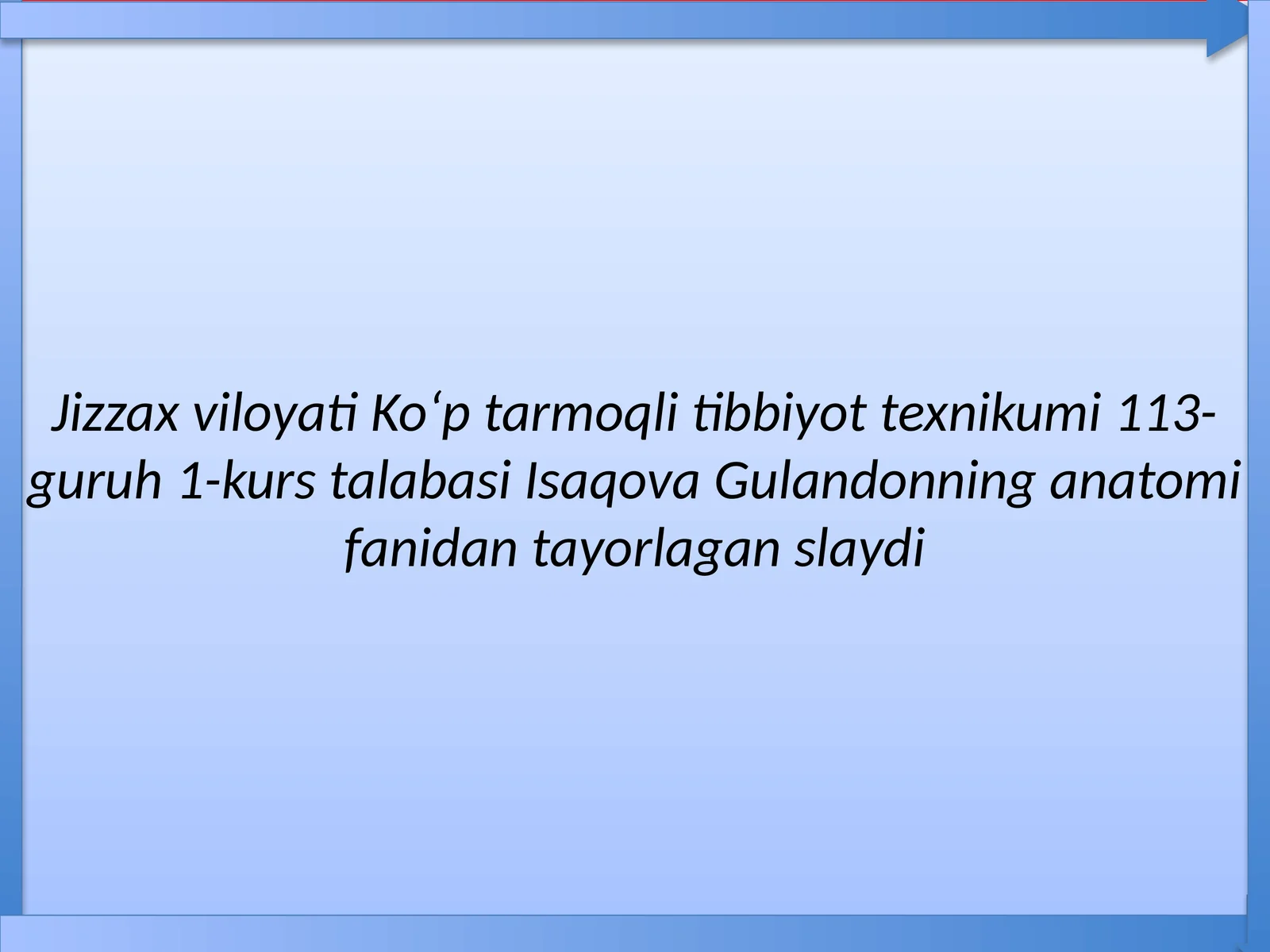 Jizzax viloyati Ko‘p tarmoqli tibbiyot texnikumi 113-guruh 1-kurs talabasi Isaqova Gulandonning anatomi fanidan tayorlagan slaydi